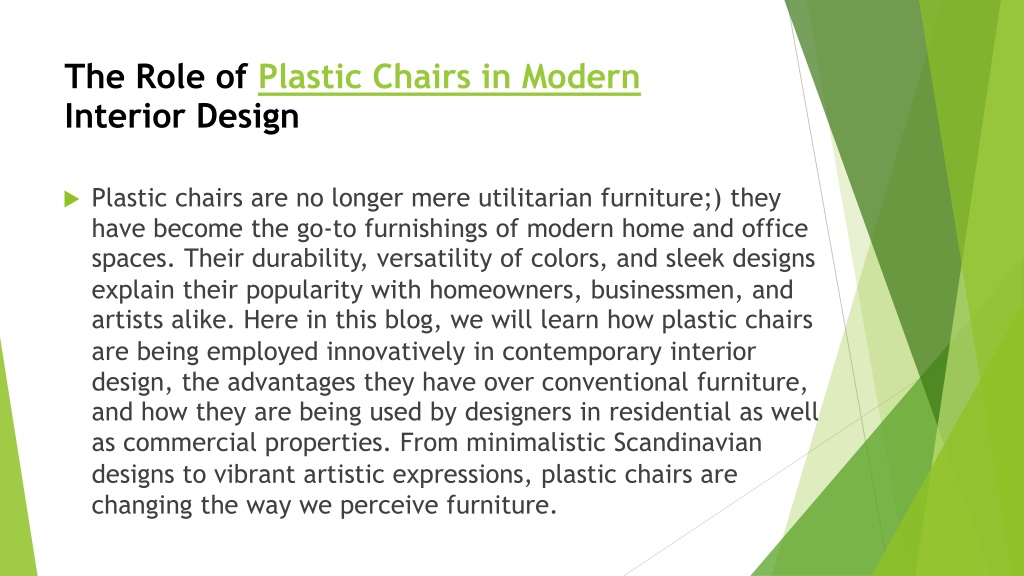 The Role of Plastic Chairs in Modern Interior Design

Plastic chairs are no longer mere utilitarian furniture;) they have become the go-to furnishings of modern home and office spaces. Their durability, versatility of colors, and sleek designs explain their popularity with homeowners, businessmen, and artists alike. Here in this blog, we will learn how plastic chairs are being employed innovatively in contemporary interior design, the advantages they have over conventional furniture, and how they are being used by designers in residential as well as commercial properties. From minimalistic Scandinavian designs to vibrant artistic expressions, plastic chairs are changing the way we perceive furniture.